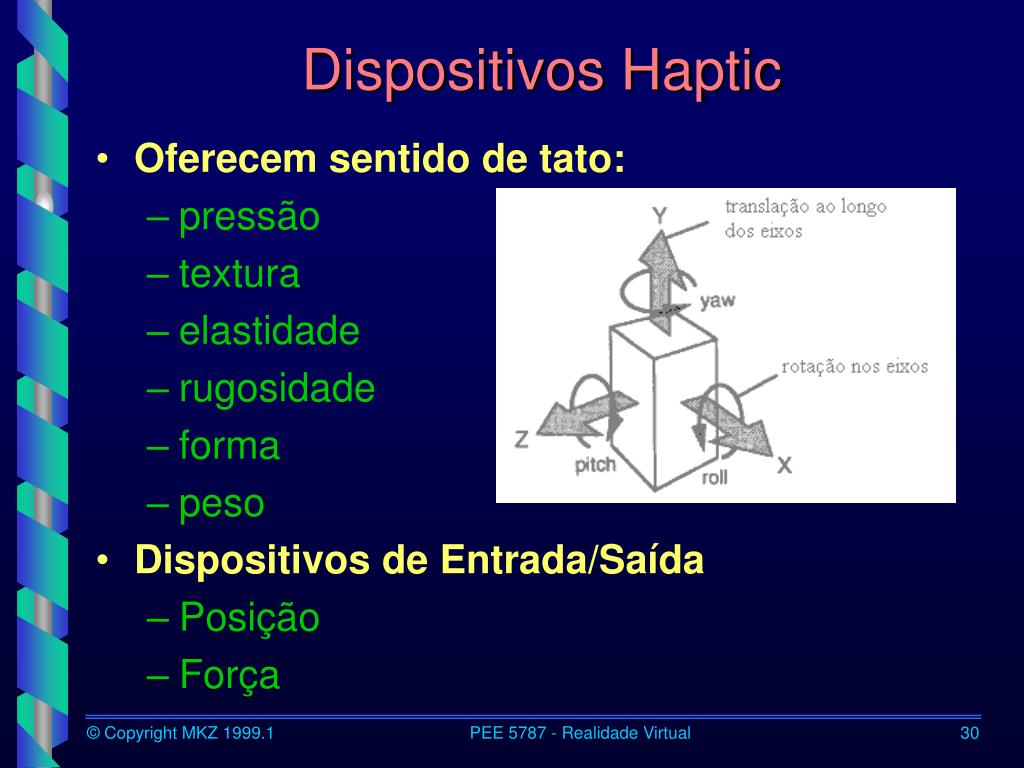 Dispositivos Haptic

• Oferecem sentido de tato:
– pressão
– textura
– elastidade
– rugosidade
– forma
– peso

Y
translação ao longo dos eixos
yaw
rotação nos eixos
Z
pitch
roll
X

• Dispositivos de Entrada/Saída
– Posição
– Força

© Copyright MKZ 1999.1
PEE 5787 - Realidade Virtual
30